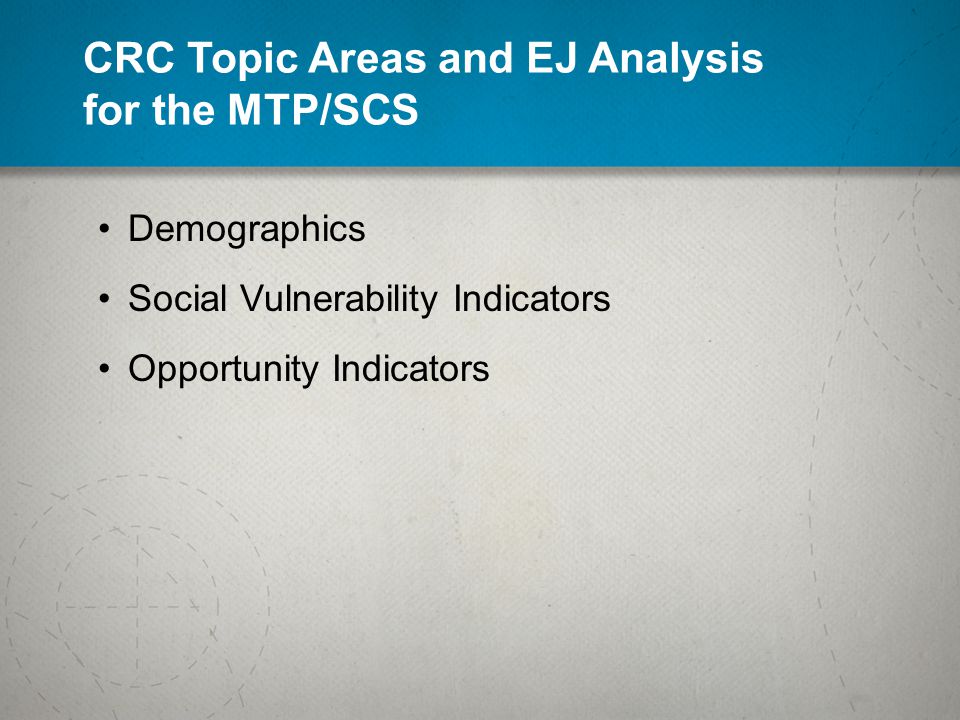 CRC Topic Areas and EJ Analysis for the MTP/SCS

• Demographics
• Social Vulnerability Indicators
• Opportunity Indicators